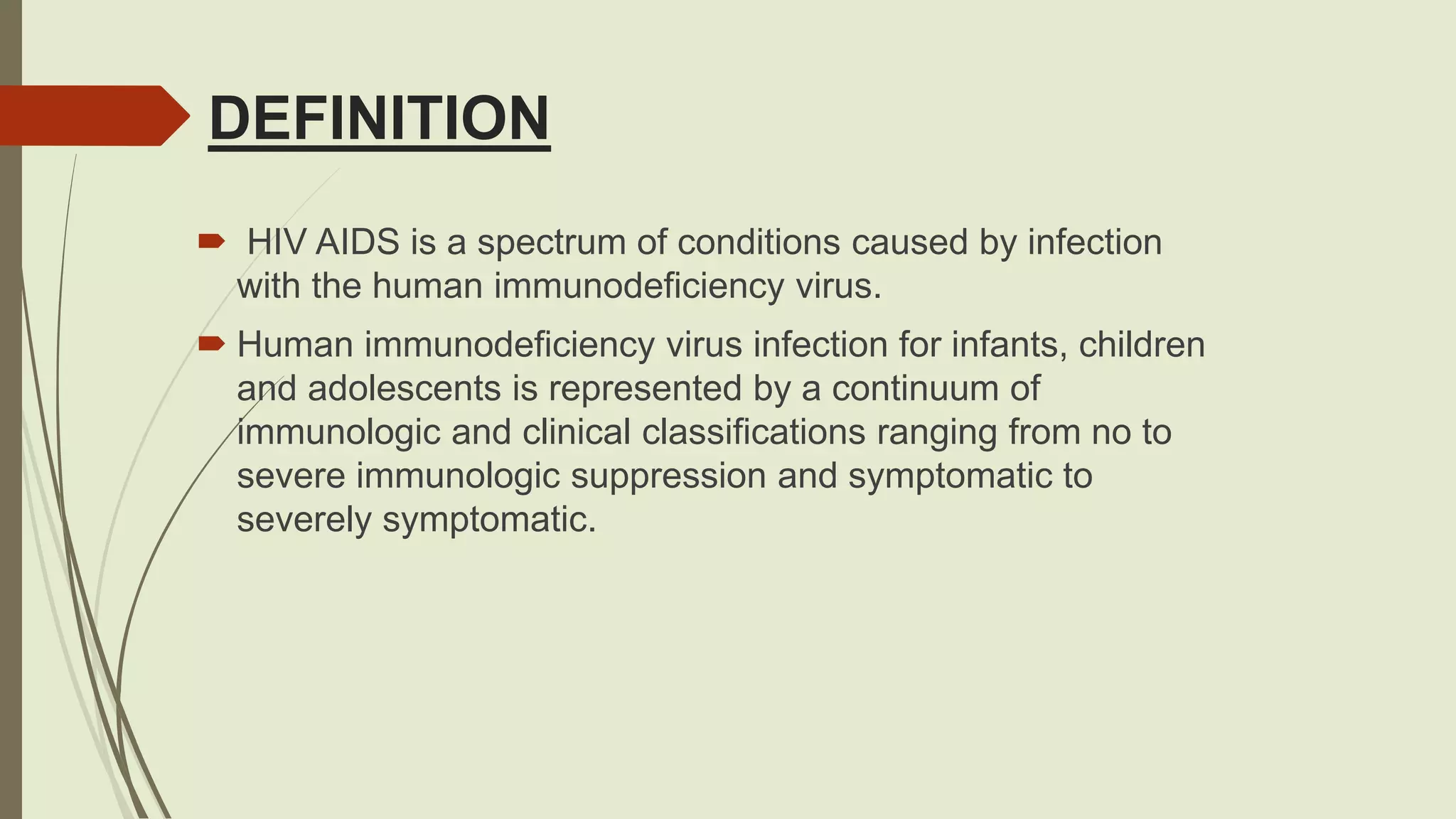 DEFINITION

HIV AIDS is a spectrum of conditions caused by infection with the human immunodeficiency virus.

Human immunodeficiency virus infection for infants, children and adolescents is represented by a continuum of immunologic and clinical classifications ranging from no to severe immunologic suppression and symptomatic to severely symptomatic.